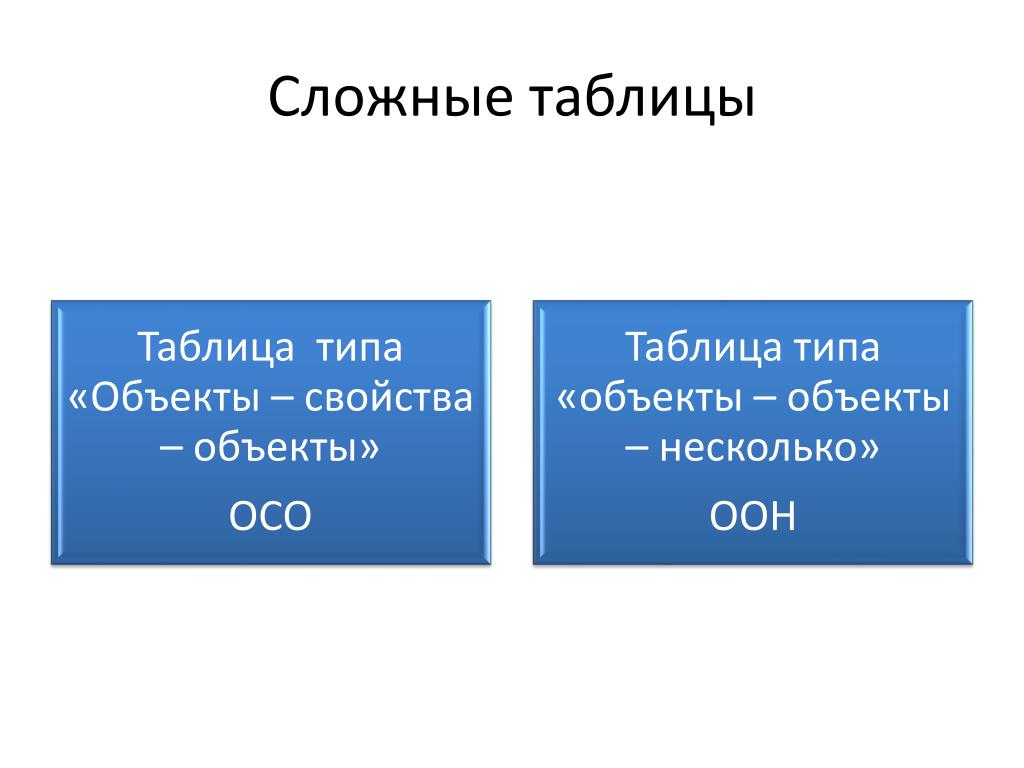 Сложные таблицы

Таблица типа «Объекты – свойства – объекты»

ОСО

Таблица типа «объекты – объекты – несколько»

ООН